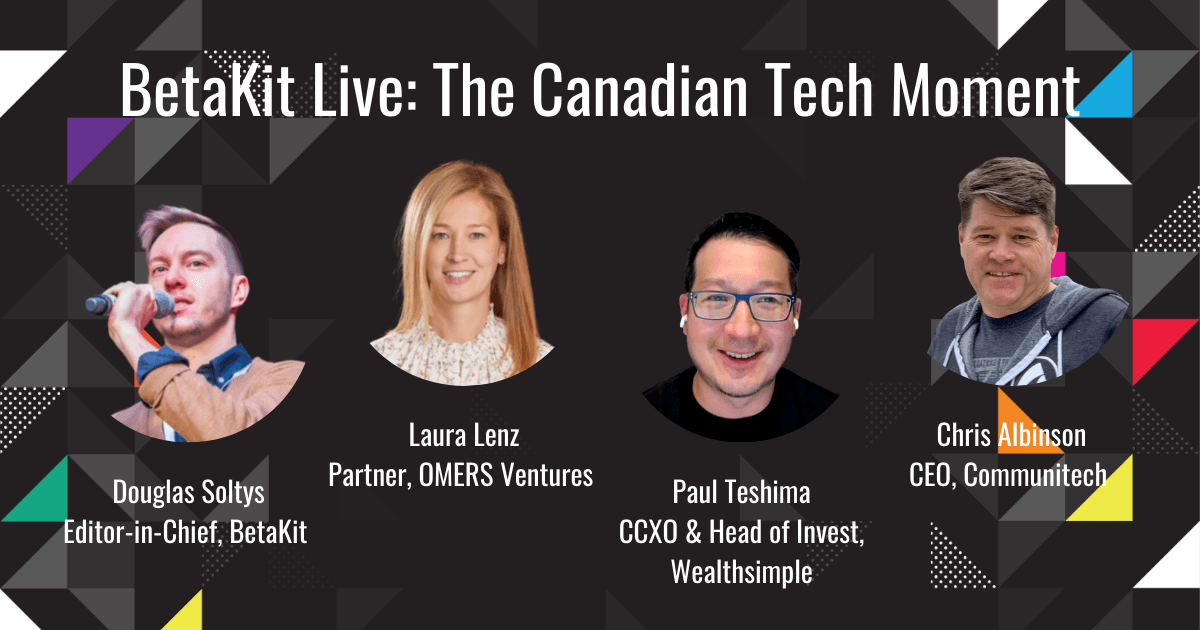 BetaKit Live: The Canadian Tech Moment

Douglas Soltys
Editor-in-Chief, BetaKit

Laura Lenz
Partner, OMERS Ventures

Paul Teshima
CCXO & Head of Invest, Wealthsimple

Chris Albinson
CEO, Communitech